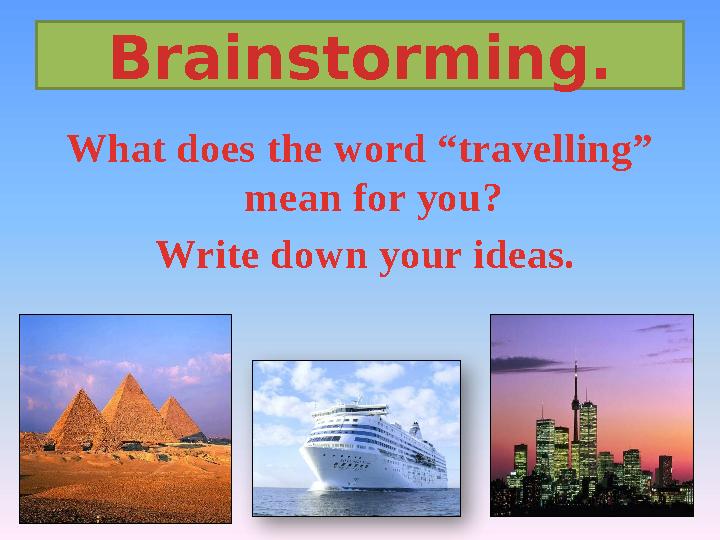 Brainstorming.

What does the word “travelling” mean for you?

Write down your ideas.